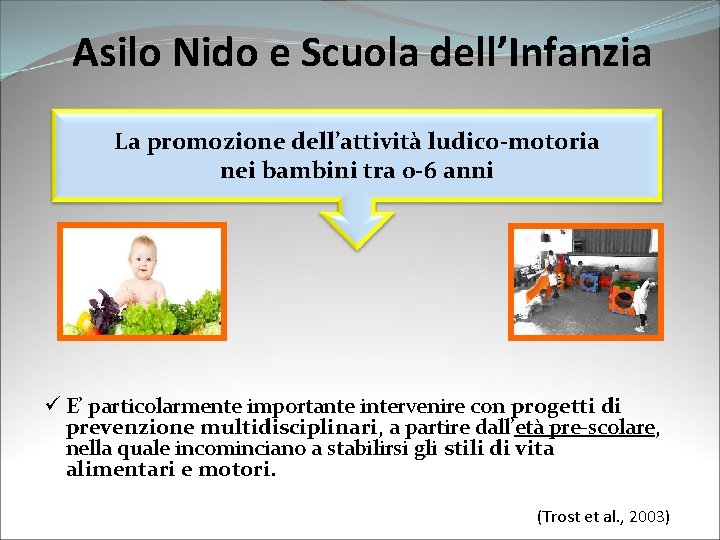 Asilo Nido e Scuola dell'Infanzia

La promozione dell'attività ludico-motoria nei bambini tra 0-6 anni

✓ E' particolarmente importante intervenire con progetti di prevenzione multidisciplinari, a partire dall'età pre-scolare, nella quale incominciano a stabilirsi gli stili di vita alimentari e motori.

(Trost et al., 2003)